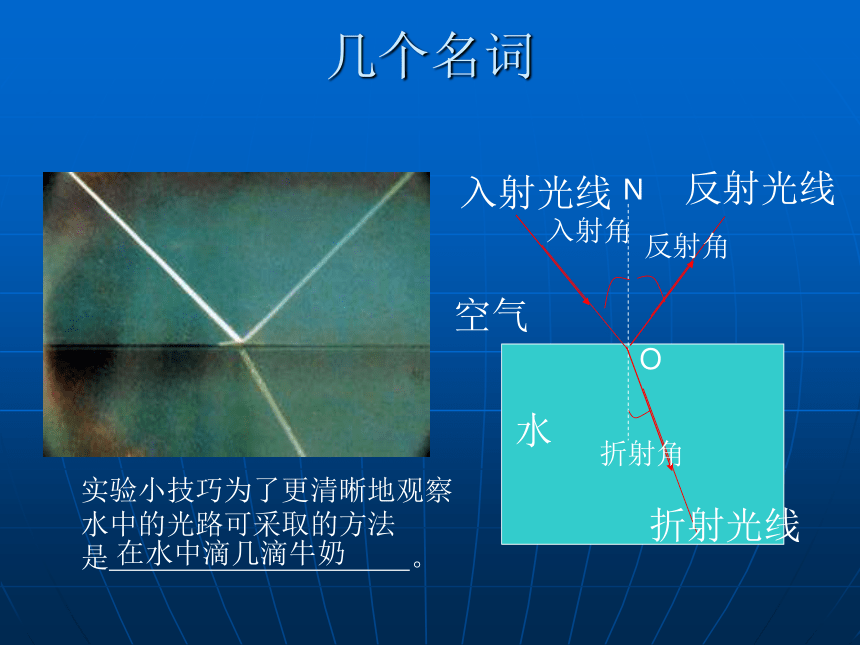 几个名词

入射光线 N 反射光线

入射角

反射角

空气

O

水

折射角

折射光线

实验小技巧为了更清晰地观察水中的光路可采取的方法是 在水中滴几滴牛奶 。